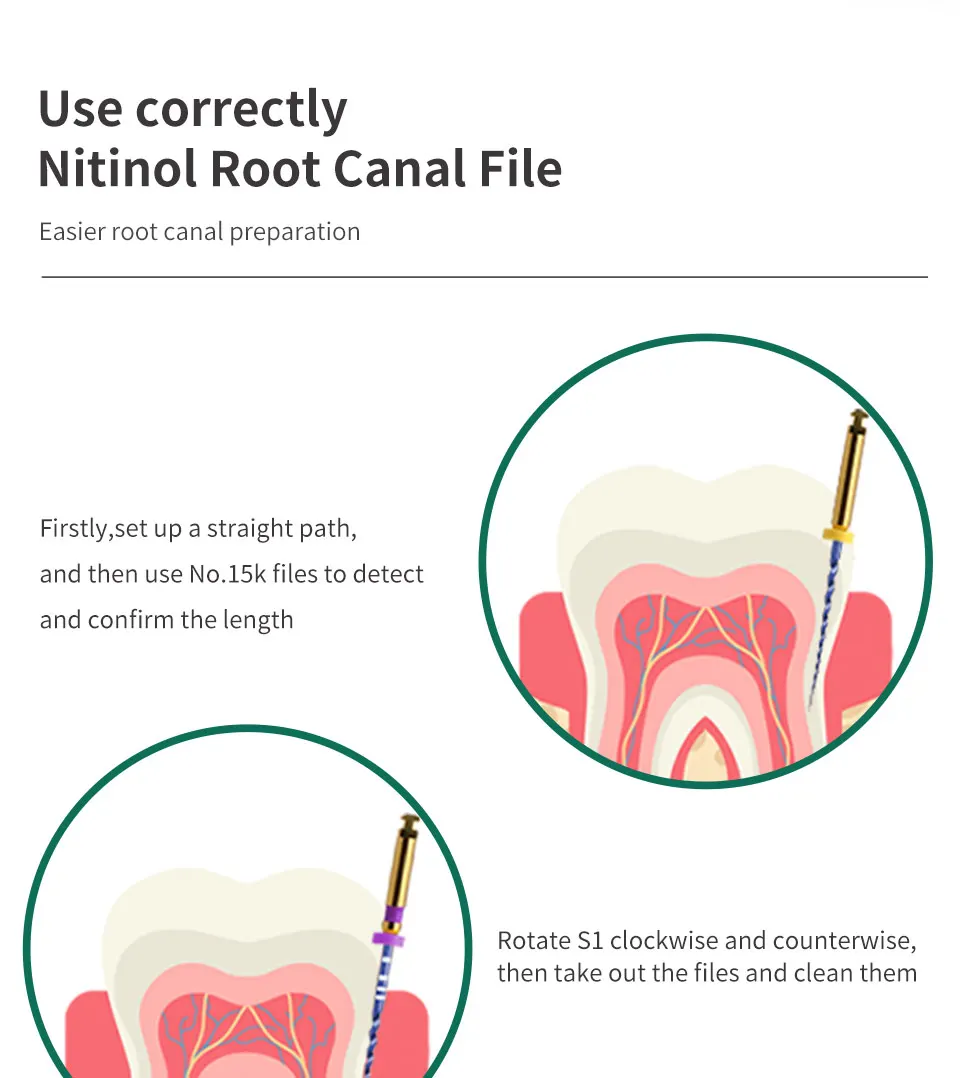 Use correctly
Nitinol Root Canal File

Easier root canal preparation

Firstly,set up a straight path, and then use No.15k files to detect and confirm the length

Rotate S1 clockwise and counterwise, then take out the files and clean them